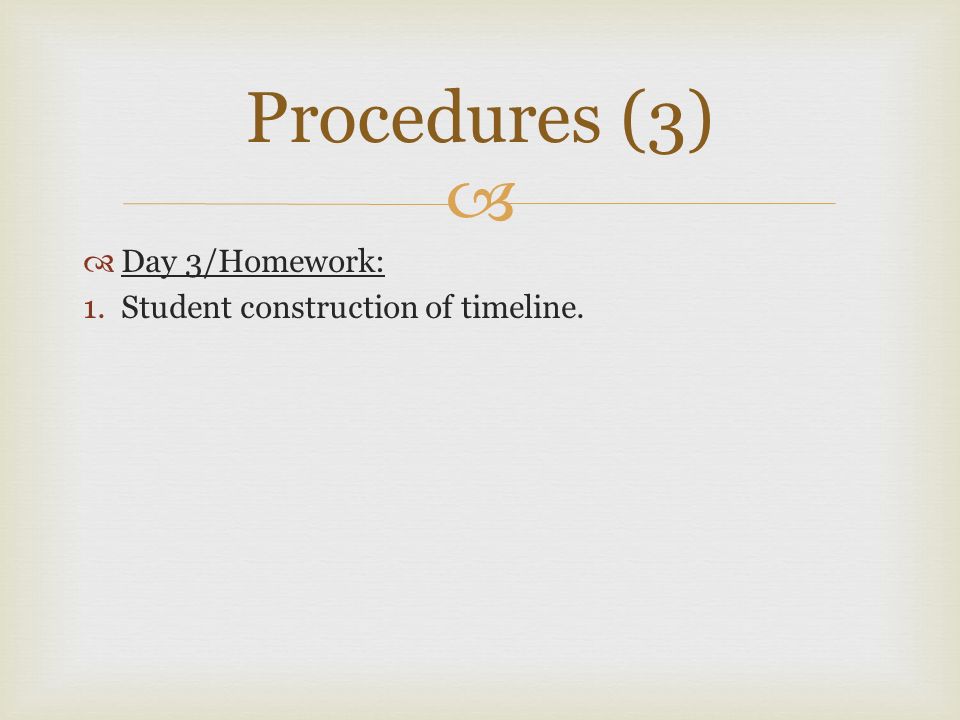 Procedures (3)

Day 3/Homework:
1. Student construction of timeline.